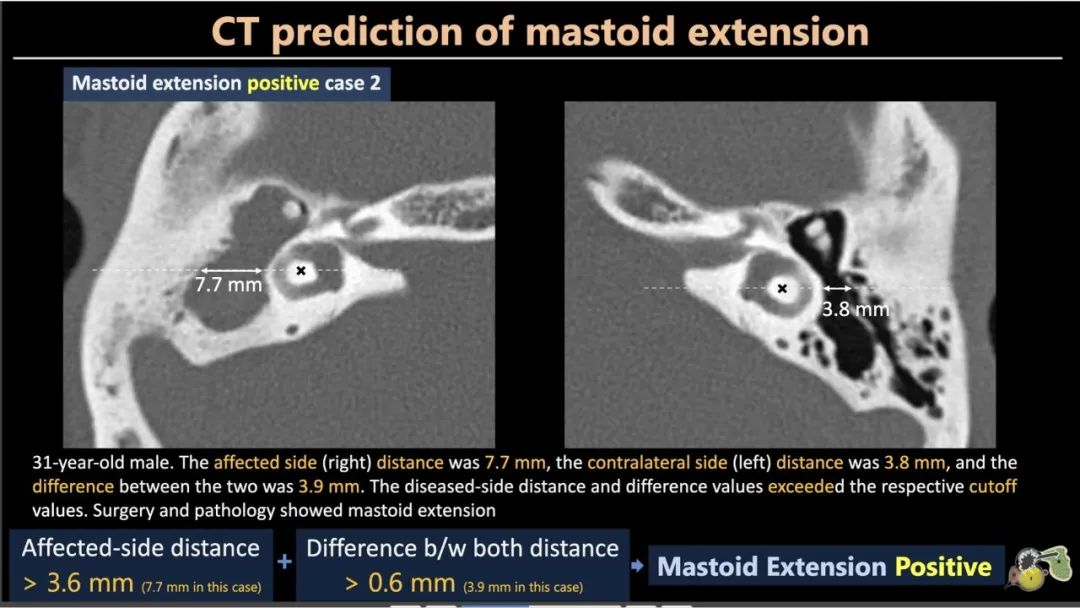 CT prediction of mastoid extension

Mastoid extension positive case 2

7.7 mm

3.8 mm

31-year-old male. The affected side (right) distance was 7.7 mm, the contralateral side (left) distance was 3.8 mm, and the difference between the two was 3.9 mm. The diseased-side distance and difference values exceeded the respective cutoff values. Surgery and pathology showed mastoid extension

Affected-side distance
> 3.6 mm (7.7 mm in this case)

+

Difference b/w both distance
> 0.6 mm (3.9 mm in this case)

Mastoid Extension Positive